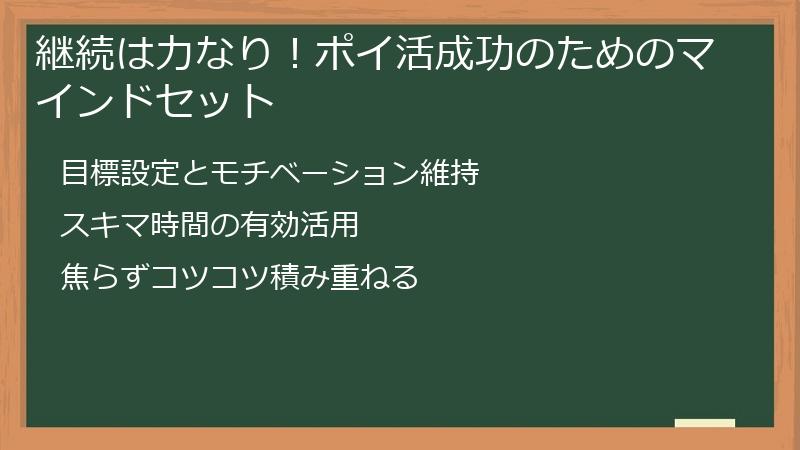 継続は力なり！ポイ活成功のためのマインドセット

目標設定とモチベーション維持

スキマ時間の有効活用

焦らずコツコツ積み重ねる